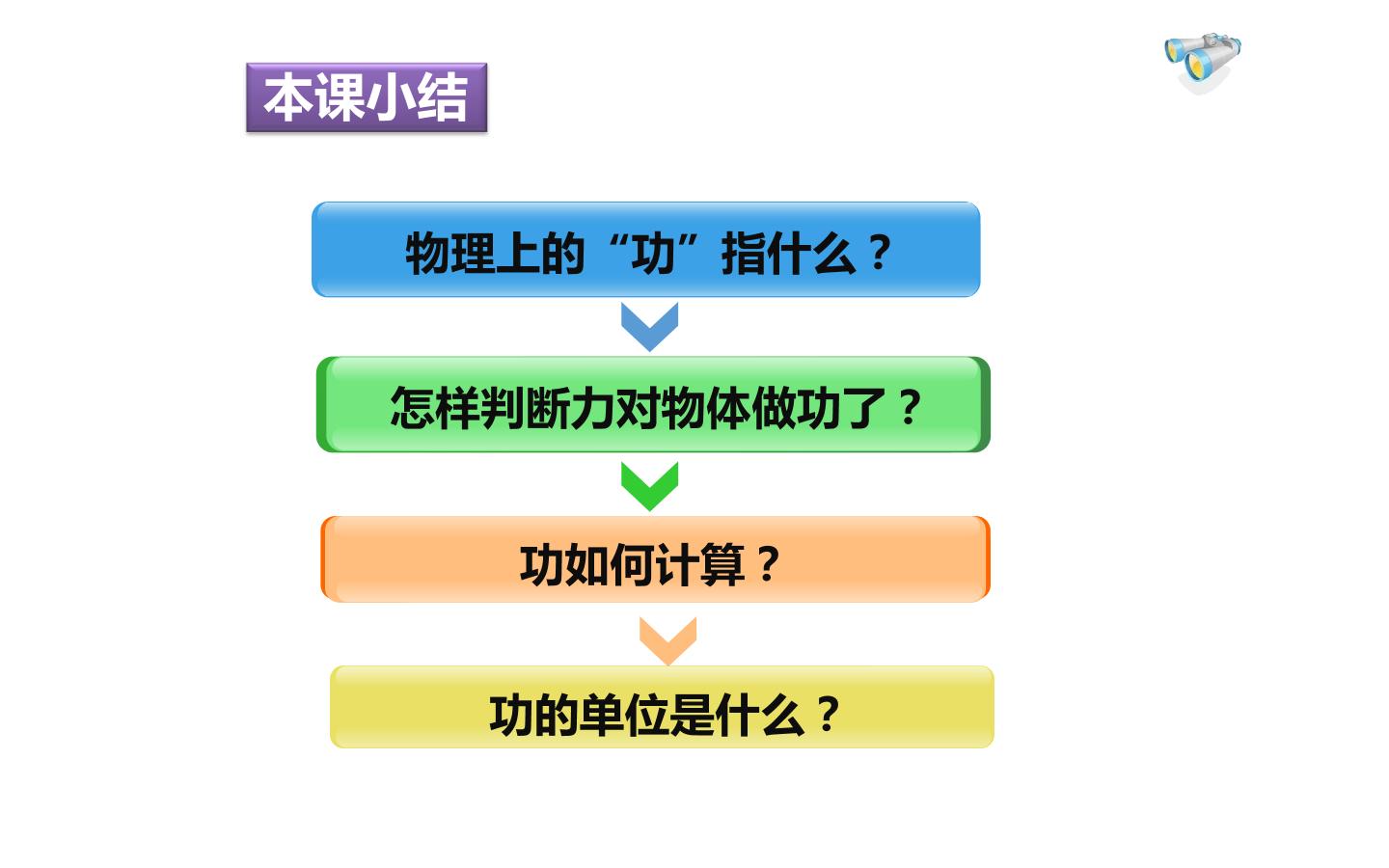 本课小结

物理上的“功”指什么？

怎样判断力对物体做功了？

功如何计算？

功的单位是什么？